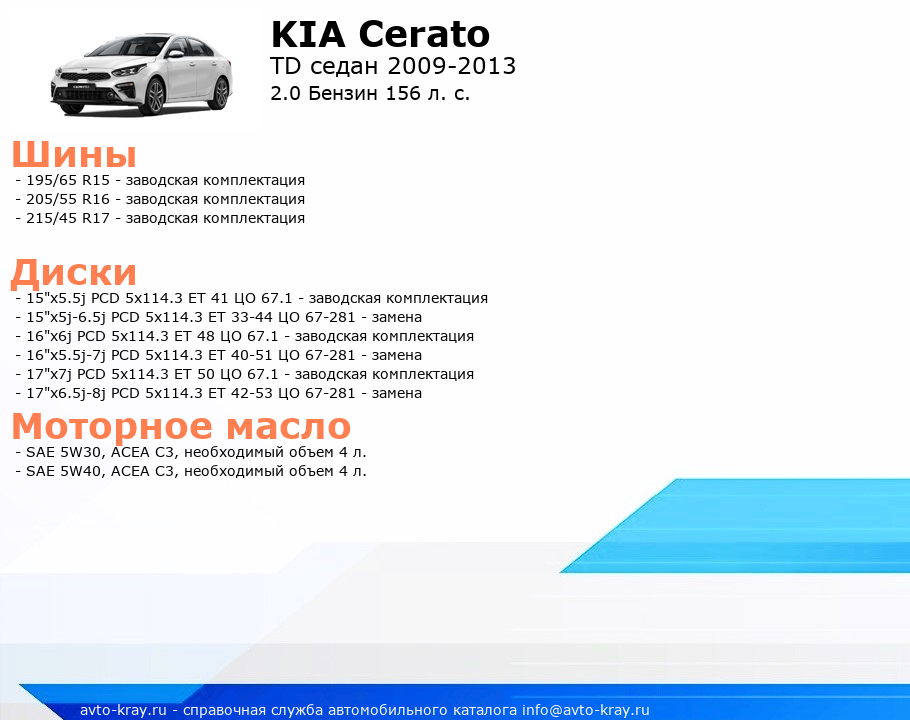 KIA Cerato
TD седан 2009-2013
2.0 Бензин 156 л. с.

Шины
- 195/65 R15 - заводская комплектация
- 205/55 R16 - заводская комплектация
- 215/45 R17 - заводская комплектация

Диски
- 15"x5.5j PCD 5x114.3 ET 41 ЦО 67.1 - заводская комплектация
- 15"x5j-6.5j PCD 5x114.3 ET 33-44 ЦО 67-281 - замена
- 16"x6j PCD 5x114.3 ET 48 ЦО 67.1 - заводская комплектация
- 16"x5.5j-7j PCD 5x114.3 ET 40-51 ЦО 67-281 - замена
- 17"x7j PCD 5x114.3 ET 50 ЦО 67.1 - заводская комплектация
- 17"x6.5j-8j PCD 5x114.3 ET 42-53 ЦО 67-281 - замена

Моторное масло
- SAE 5W30, ACEA C3, необходимый объем 4 л.
- SAE 5W40, ACEA C3, необходимый объем 4 л.

avto-kray.ru - справочная служба автомобильного каталога info@avto-kray.ru